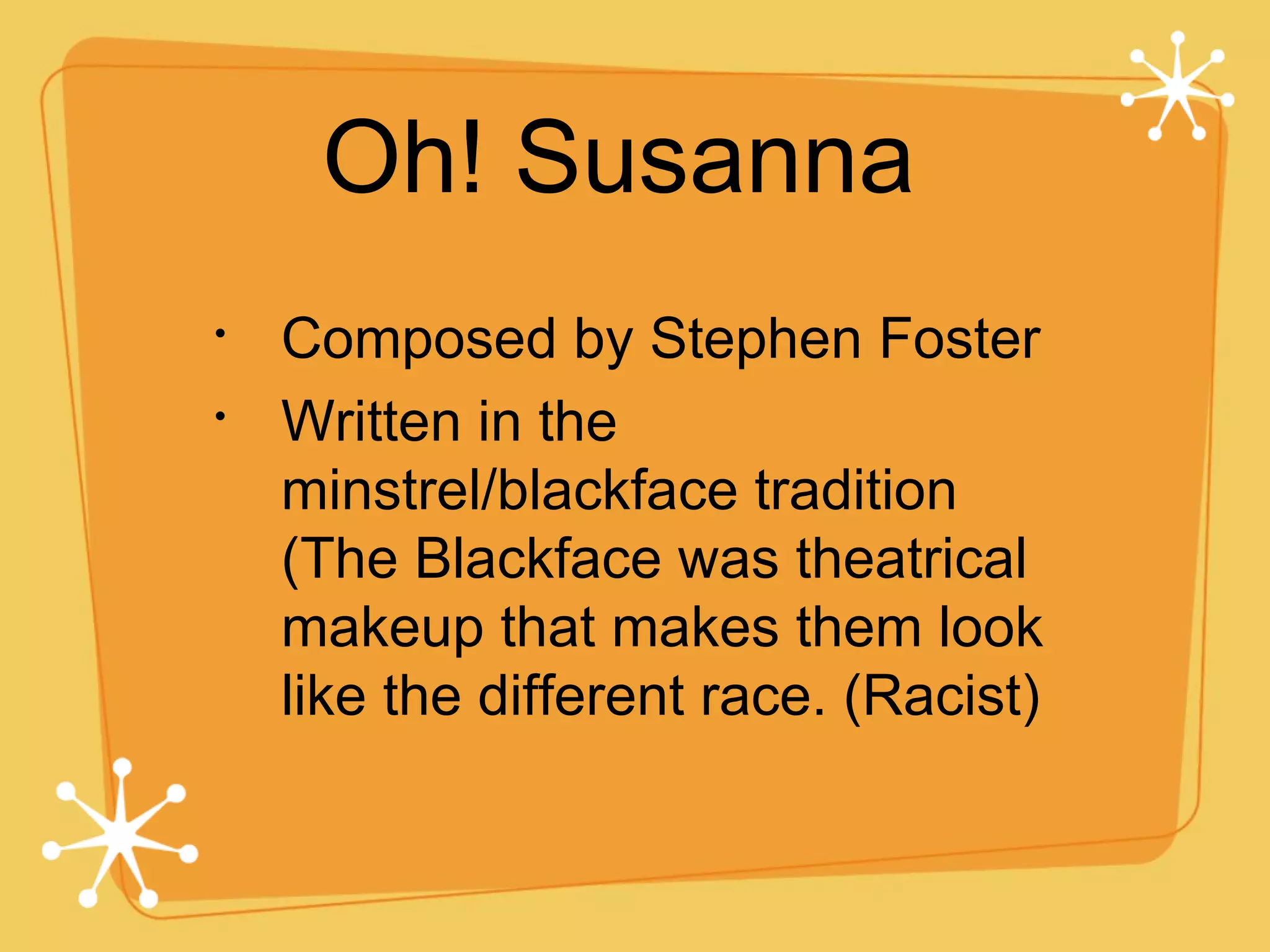 Oh! Susanna

• Composed by Stephen Foster
• Written in the minstrel/blackface tradition (The Blackface was theatrical makeup that makes them look like the different race. (Racist)